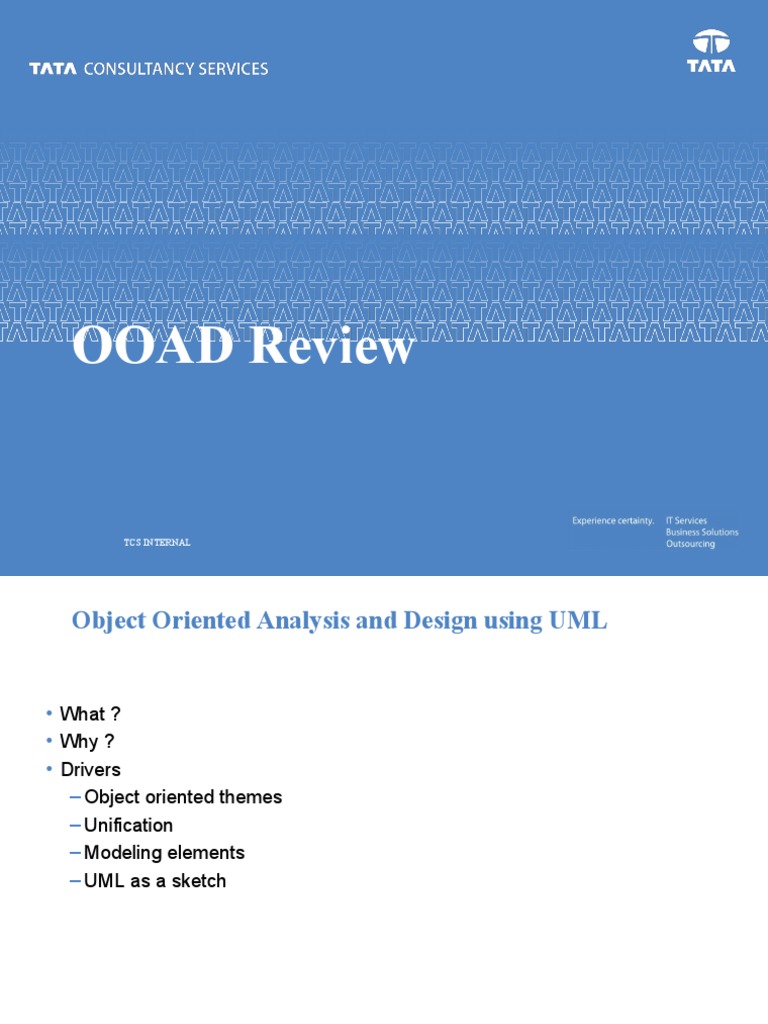 TATA CONSULTANCY SERVICES

TATA

OOAD Review

TCS INTERNAL

Experience certainty.

IT Services
Business Solutions
Outsourcing

Object Oriented Analysis and Design using UML

• What ?
• Why ?
• Drivers
– Object oriented themes
– Unification
– Modeling elements
– UML as a sketch